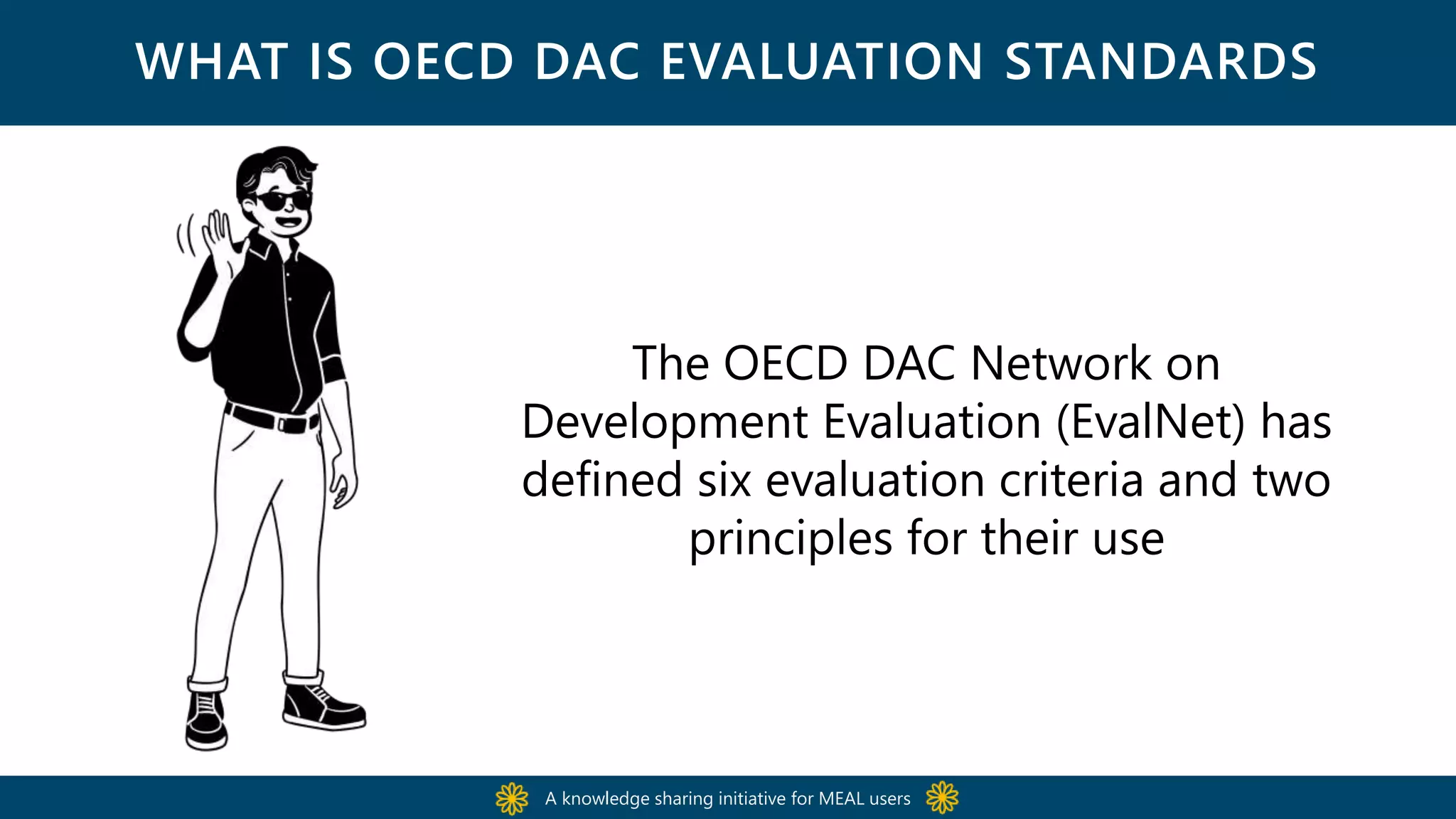 WHAT IS OECD DAC EVALUATION STANDARDS

The OECD DAC Network on Development Evaluation (EvalNet) has defined six evaluation criteria and two principles for their use

A knowledge sharing initiative for MEAL users